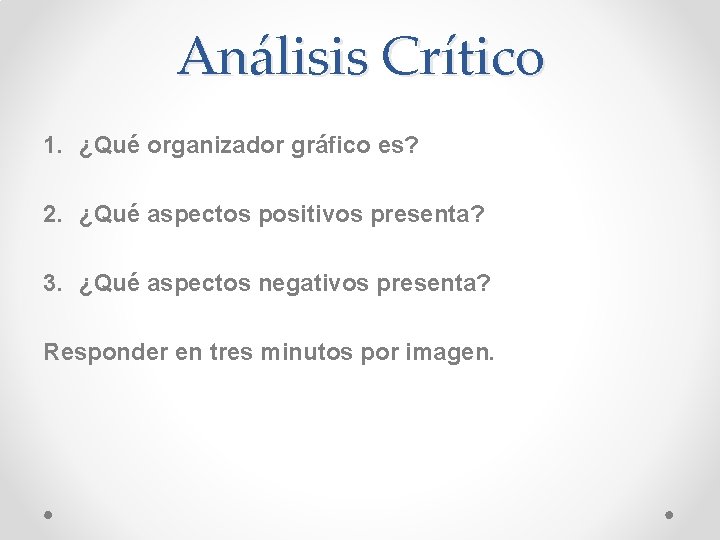 Análisis Crítico

1. ¿Qué organizador gráfico es?

2. ¿Qué aspectos positivos presenta?

3. ¿Qué aspectos negativos presenta?

Responder en tres minutos por imagen.